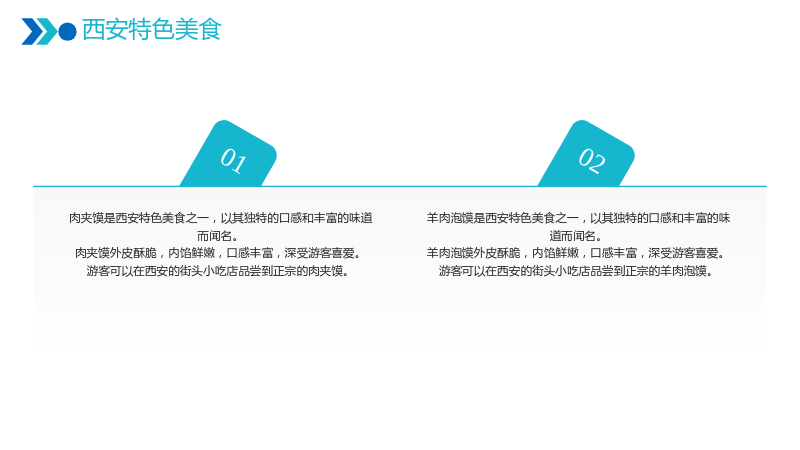 西安特色美食

01

肉夹馍是西安特色美食之一，以其独特的口感和丰富的味道而闻名。
肉夹馍外皮酥脆，内馅鲜嫩，口感丰富，深受游客喜爱。
游客可以在西安的街头小吃店品尝到正宗的肉夹馍。

02

羊肉泡馍是西安特色美食之一，以其独特的口感和丰富的味道而闻名。
羊肉泡馍外皮酥脆，内馅鲜嫩，口感丰富，深受游客喜爱。
游客可以在西安的街头小吃店品尝到正宗的羊肉泡馍。